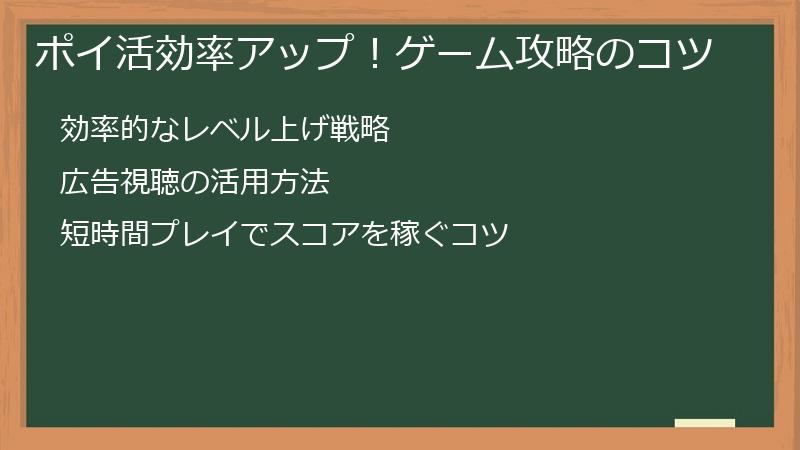 ポイ活効率アップ！ゲーム攻略のコツ

効率的なレベル上げ戦略

広告視聴の活用方法

短時間プレイでスコアを稼ぐコツ